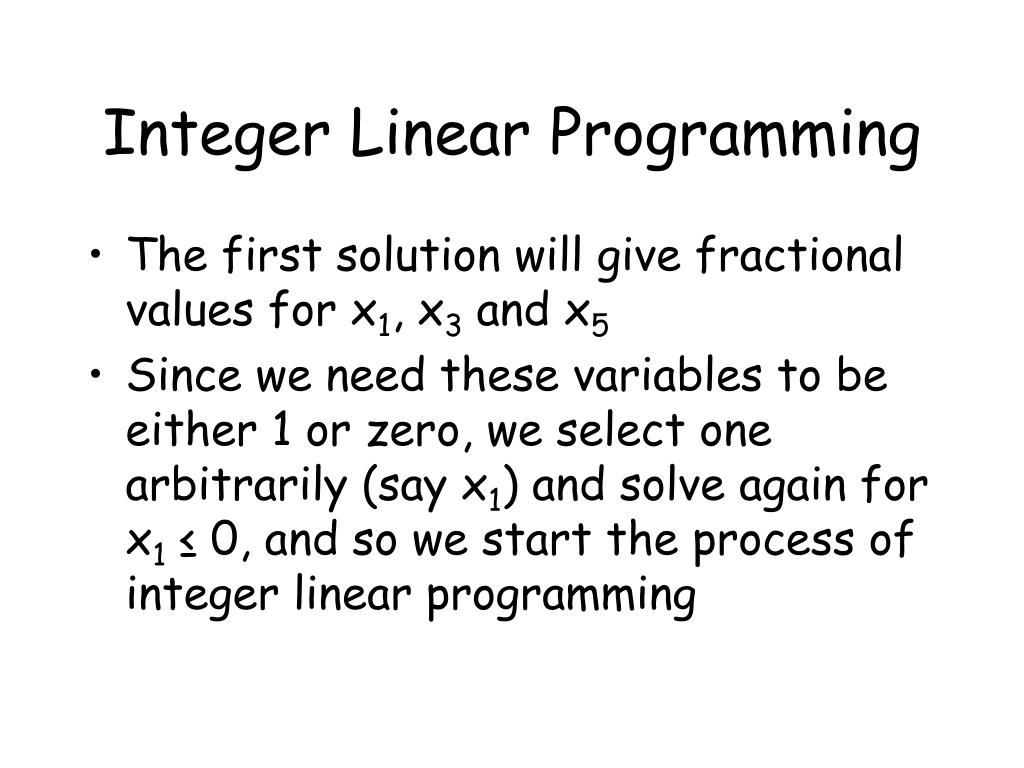 Integer Linear Programming

• The first solution will give fractional values for $x_1$, $x_3$ and $x_5$

• Since we need these variables to be either 1 or zero, we select one arbitrarily (say $x_1$) and solve again for $x_1 \leq 0$, and so we start the process of integer linear programming